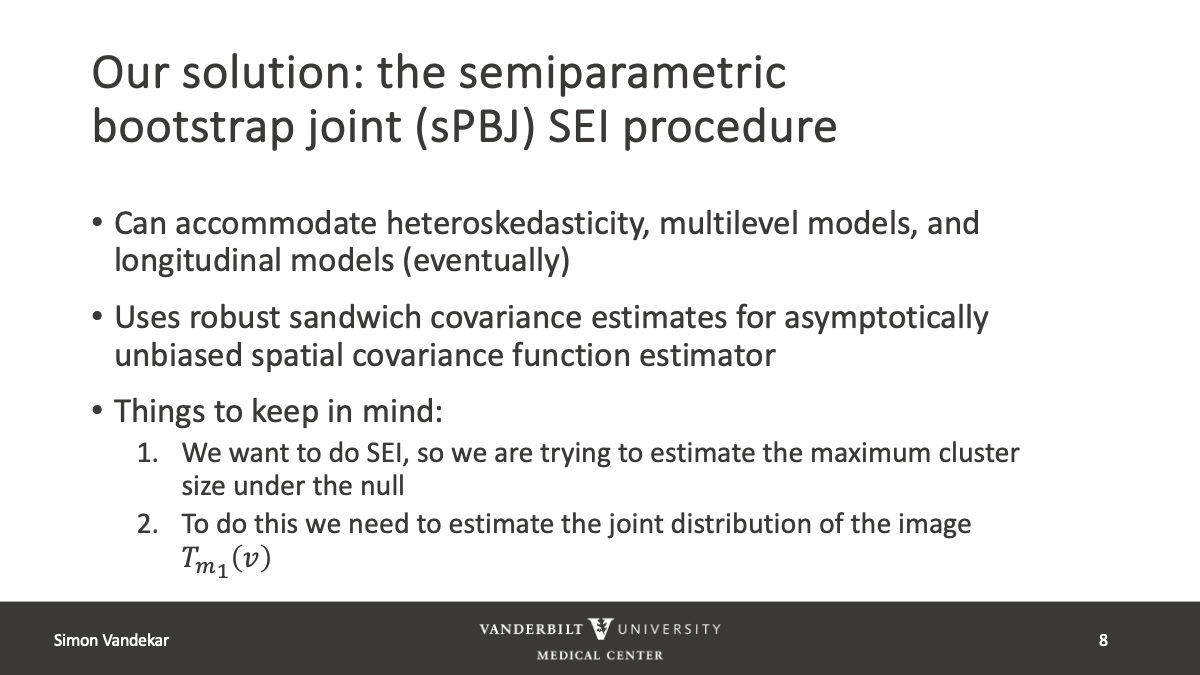 Our solution: the semiparametric bootstrap joint (sPBJ) SEI procedure

• Can accommodate heteroskedasticity, multilevel models, and longitudinal models (eventually)

• Uses robust sandwich covariance estimates for asymptotically unbiased spatial covariance function estimator

• Things to keep in mind:
1. We want to do SEI, so we are trying to estimate the maximum cluster size under the null
2. To do this we need to estimate the joint distribution of the image $T_{m_1}(v)$

Simon Vandekar

VANDERBILT UNIVERSITY
MEDICAL CENTER

8